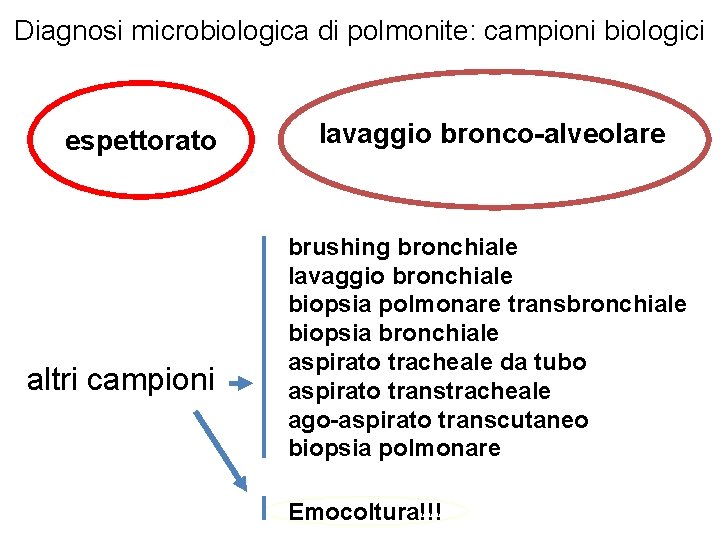 Diagnosi microbiologica di polmonite: campioni biologici

espettorato

lavaggio bronco-alveolare

altri campioni

brushing bronchiale
lavaggio bronchiale
biopsia polmonare transbronchiale
biopsia bronchiale
aspirato tracheale da tubo
aspirato transtracheale
ago-aspirato transcutaneo
biopsia polmonare

Emocoltura!!!